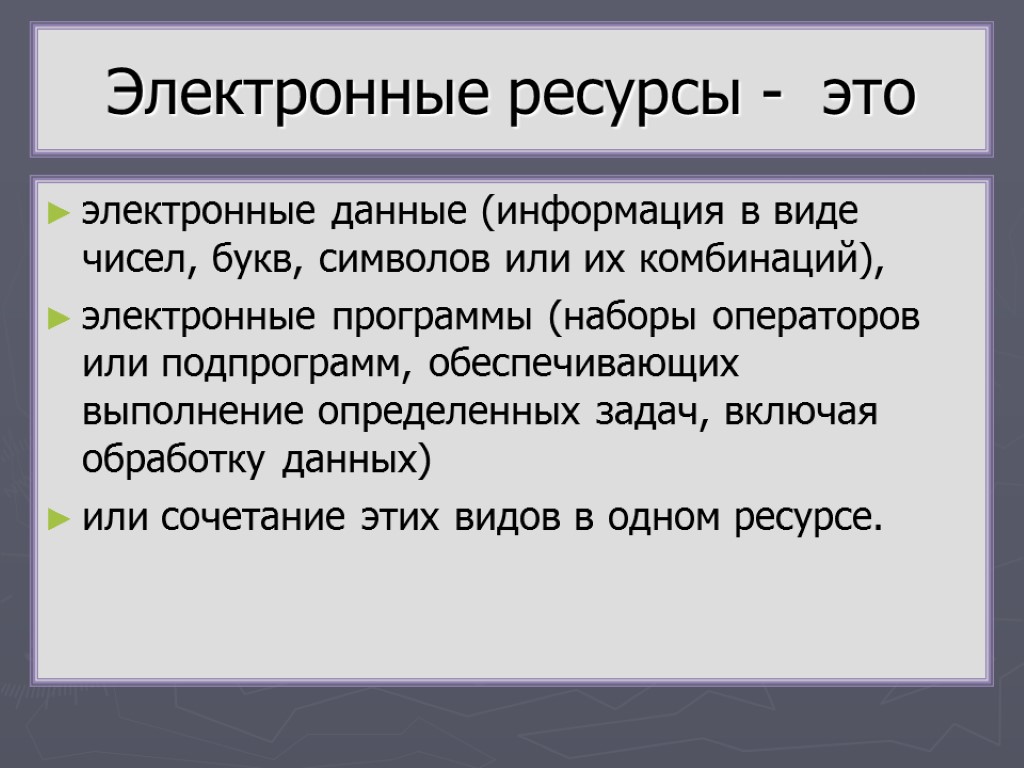 Электронные ресурсы -  это

► электронные данные (информация в виде чисел, букв, символов или их комбинаций),

► электронные программы (наборы операторов или подпрограмм, обеспечивающих выполнение определенных задач, включая обработку данных)

► или сочетание этих видов в одном ресурсе.